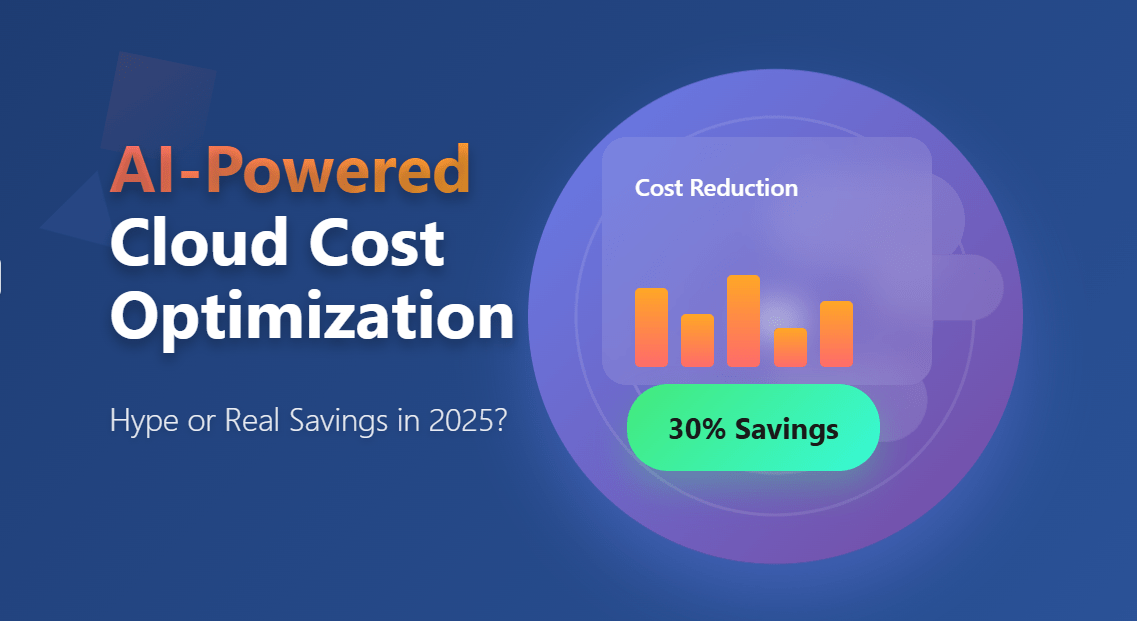 AI-Powered Cloud Cost Optimization

Hype or Real Savings in 2025?

Cost Reduction

30% Savings